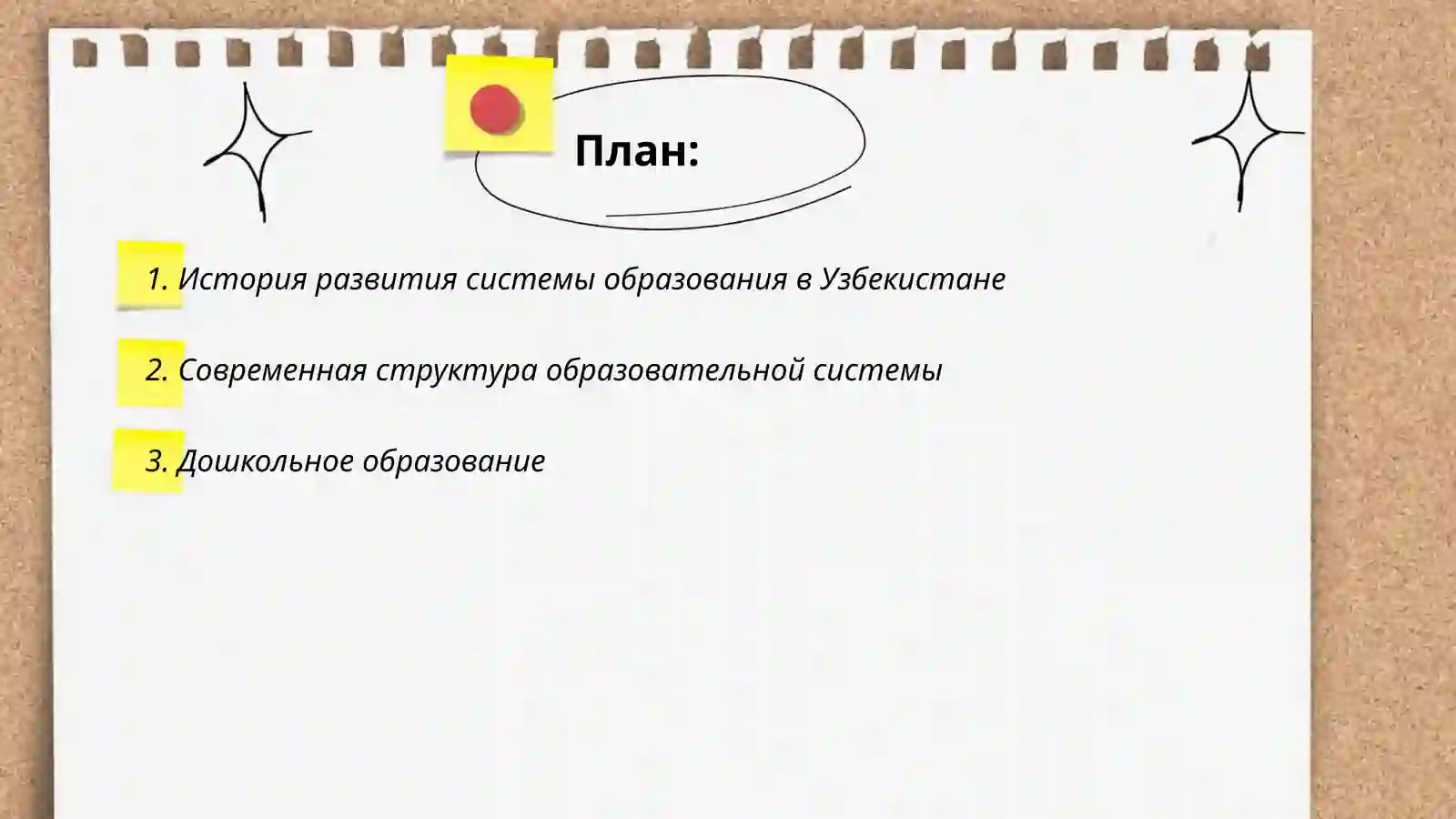 План:

1. История развития системы образования в Узбекистане

2. Современная структура образовательной системы

3. Дошкольное образование